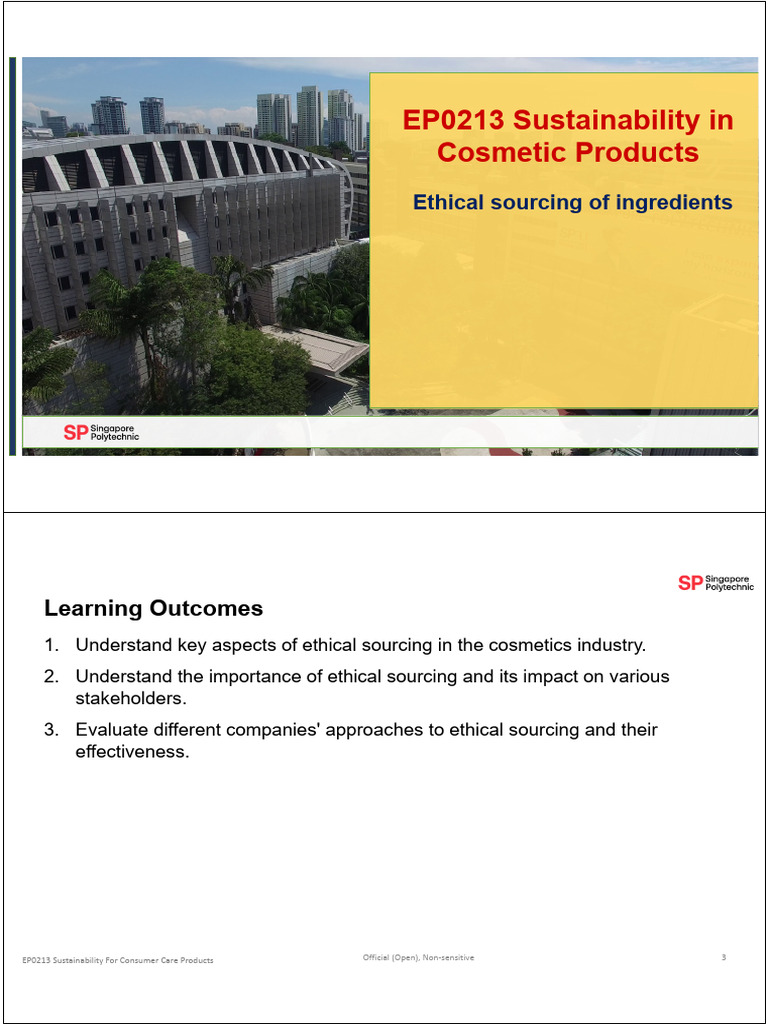 EP0213 Sustainability in Cosmetic Products

Ethical sourcing of ingredients

SP Singapore Polytechnic

SP Singapore Polytechnic

Learning Outcomes

1. Understand key aspects of ethical sourcing in the cosmetics industry.

2. Understand the importance of ethical sourcing and its impact on various stakeholders.

3. Evaluate different companies' approaches to ethical sourcing and their effectiveness.

EP0213 Sustainability For Consumer Care Products

Official (Open), Non-sensitive

3